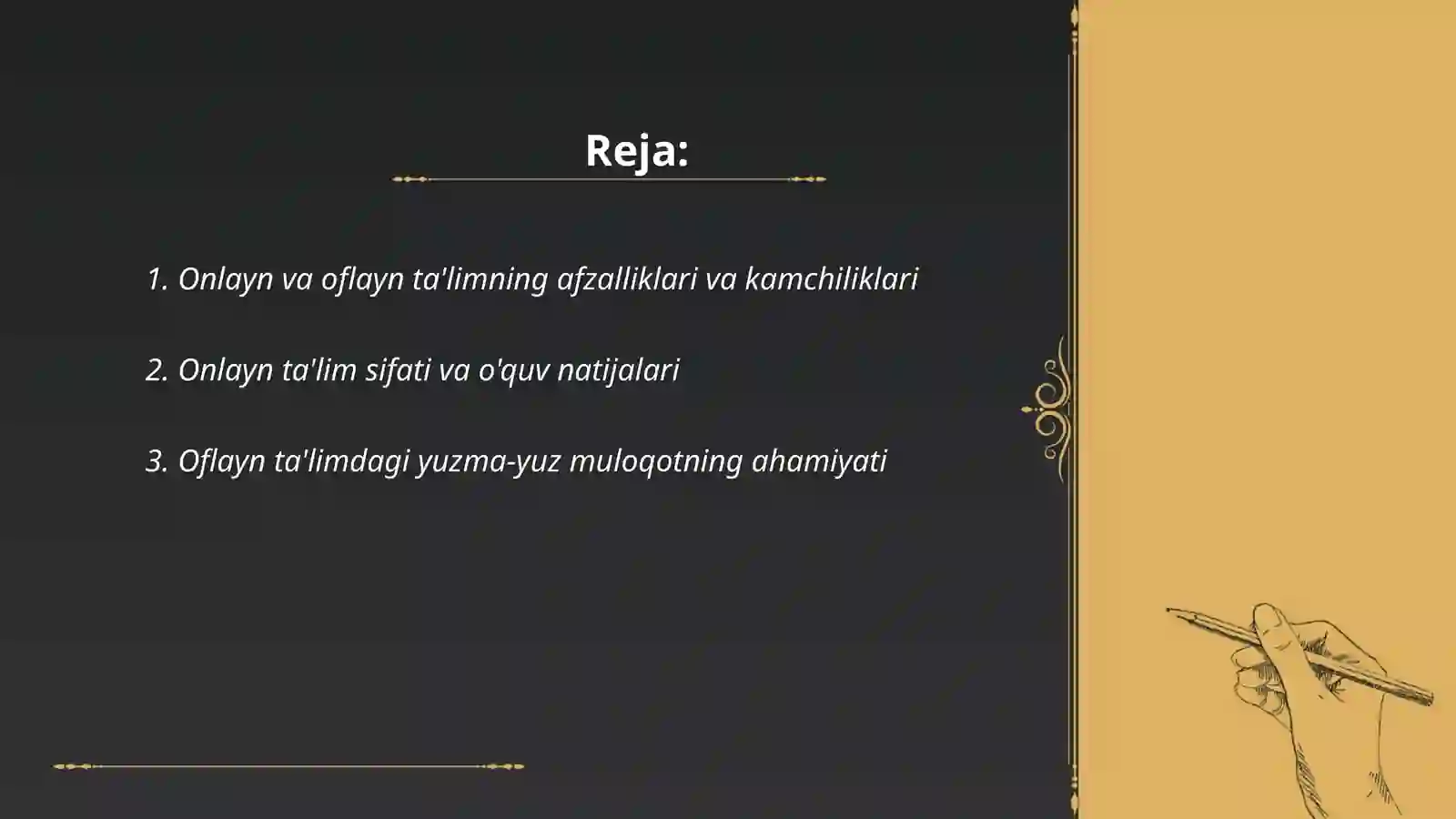 Reja:

1. Onlayn va oflayn ta'limning afzalliklari va kamchiliklari

2. Onlayn ta'lim sifati va o'quv natijalari

3. Oflayn ta'limdagi yuzma-yuz muloqotning ahamiyati